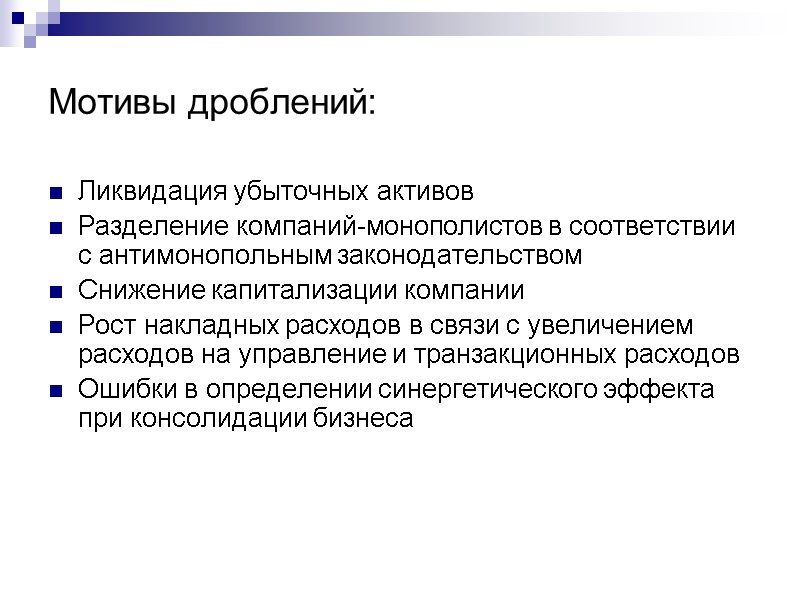 Мотивы дроблений:

- Ликвидация убыточных активов
- Разделение компаний-монополистов в соответствии с антимонопольным законодательством
- Снижение капитализации компании
- Рост накладных расходов в связи с увеличением расходов на управление и транзакционных расходов
- Ошибки в определении синергетического эффекта при консолидации бизнеса